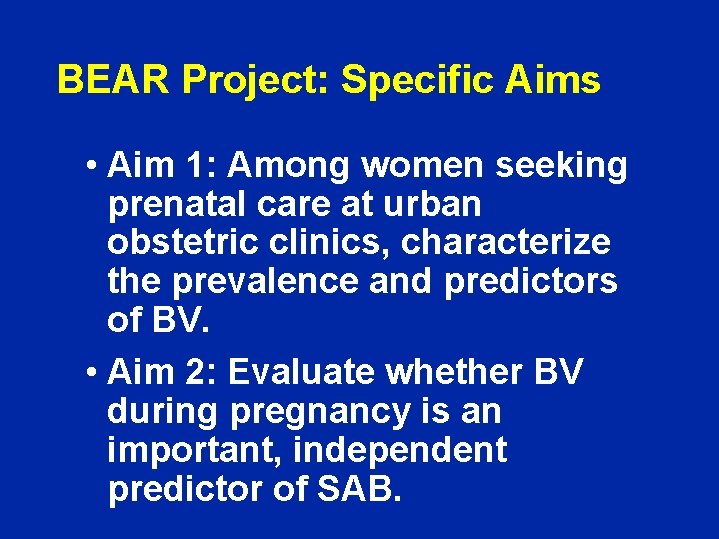 BEAR Project: Specific Aims

• Aim 1: Among women seeking prenatal care at urban obstetric clinics, characterize the prevalence and predictors of BV.

• Aim 2: Evaluate whether BV during pregnancy is an important, independent predictor of SAB.